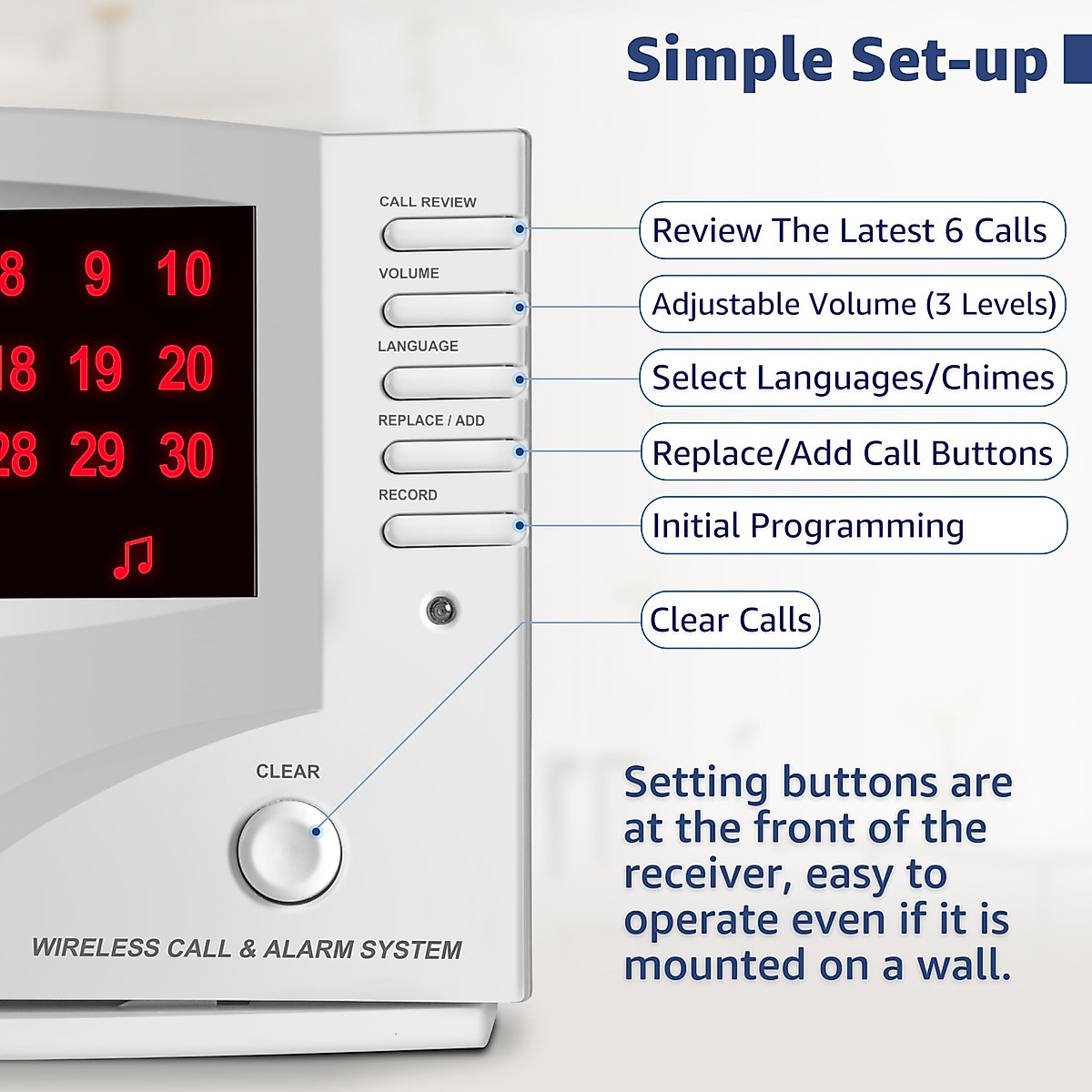 Simple Set-up

8 9 10
18 19 20
28 29 30

CALL REVIEW
VOLUME
LANGUAGE
REPLACE / ADD
RECORD
CLEAR
WIRELESS CALL & ALARM SYSTEM

Review The Latest 6 Calls
Adjustable Volume (3 Levels)
Select Languages/Chimes
Replace/Add Call Buttons
Initial Programming
Clear Calls

Setting buttons are at the front of the receiver, easy to operate even if it is mounted on a wall.